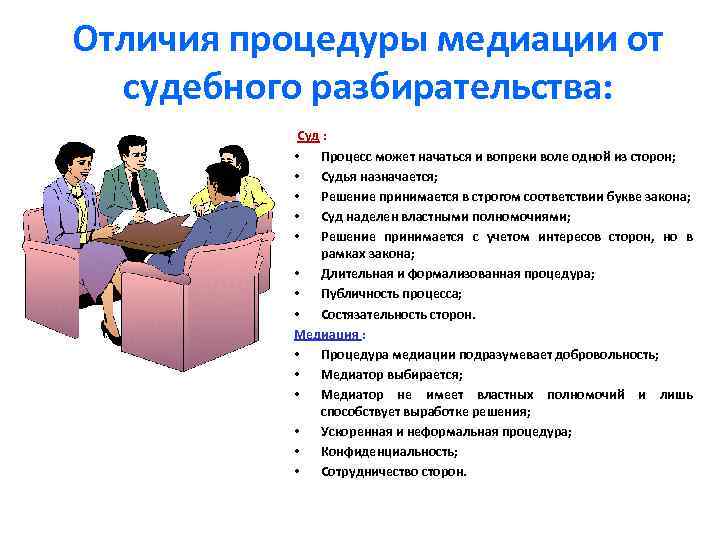 Отличия процедуры медиации от судебного разбирательства:

Суд :
• Процесс может начаться и вопреки воле одной из сторон;
• Судья назначается;
• Решение принимается в строгом соответствии букве закона;
• Суд наделен властными полномочиями;
• Решение принимается с учетом интересов сторон, но в рамках закона;
• Длительная и формализованная процедура;
• Публичность процесса;
• Состязательность сторон.

Медиация :
• Процедура медиации подразумевает добровольность;
• Медиатор выбирается;
• Медиатор не имеет властных полномочий и лишь способствует выработке решения;
• Ускоренная и неформальная процедура;
• Конфиденциальность;
• Сотрудничество сторон.